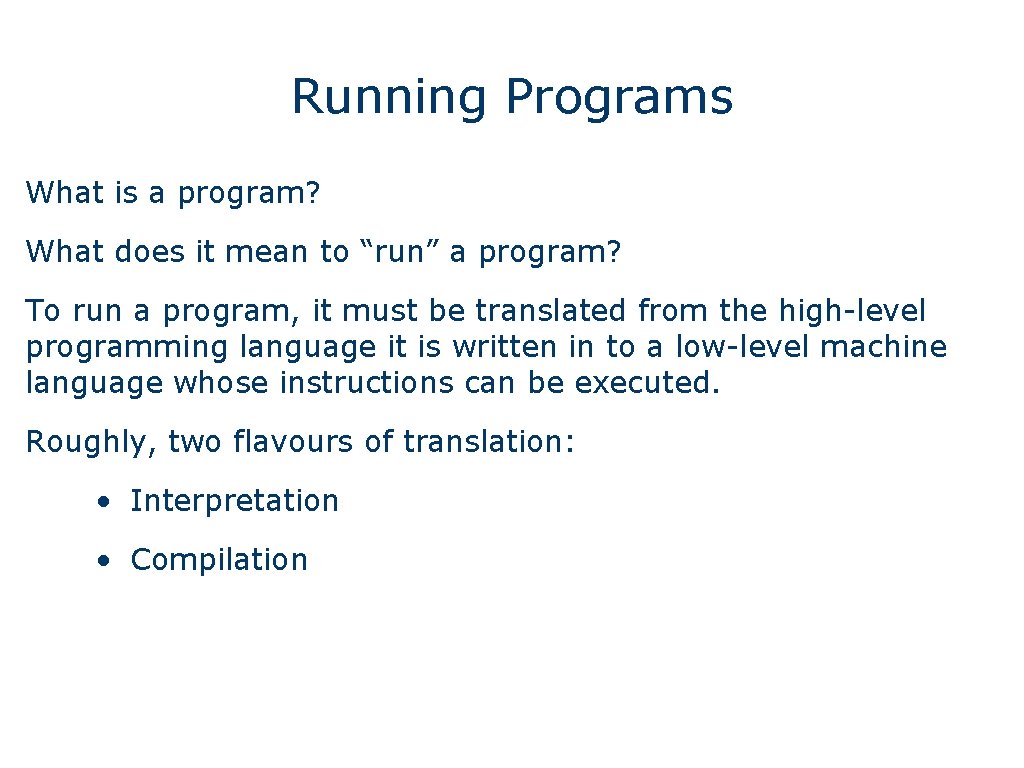 Running Programs

What is a program?

What does it mean to “run” a program?

To run a program, it must be translated from the high-level programming language it is written in to a low-level machine language whose instructions can be executed.

Roughly, two flavours of translation:

• Interpretation

• Compilation